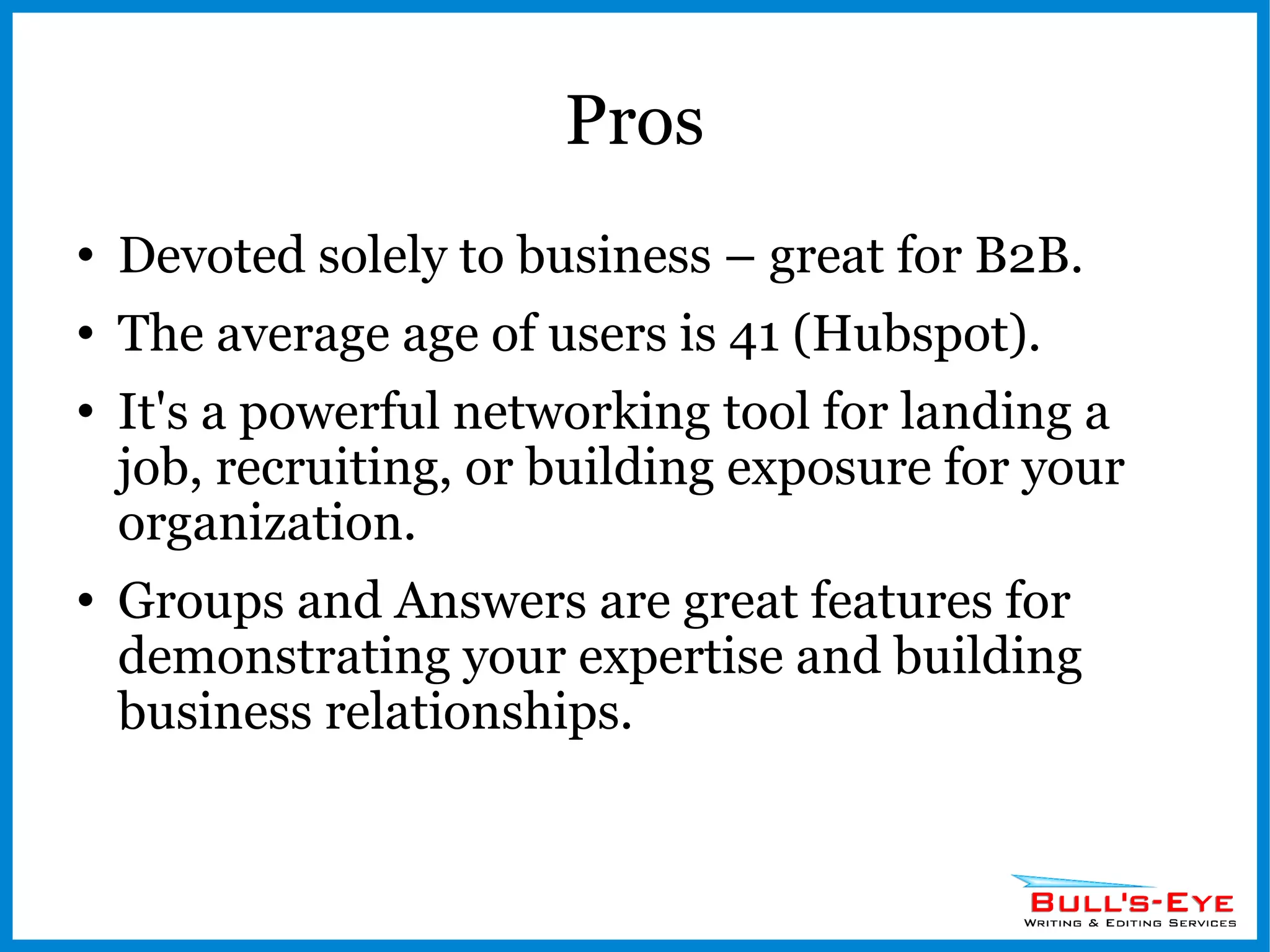 Pros

• Devoted solely to business – great for B2B.

• The average age of users is 41 (Hubspot).

• It's a powerful networking tool for landing a job, recruiting, or building exposure for your organization.

• Groups and Answers are great features for demonstrating your expertise and building business relationships.

BULL'S-EYE
WRITING & EDITING SERVICES